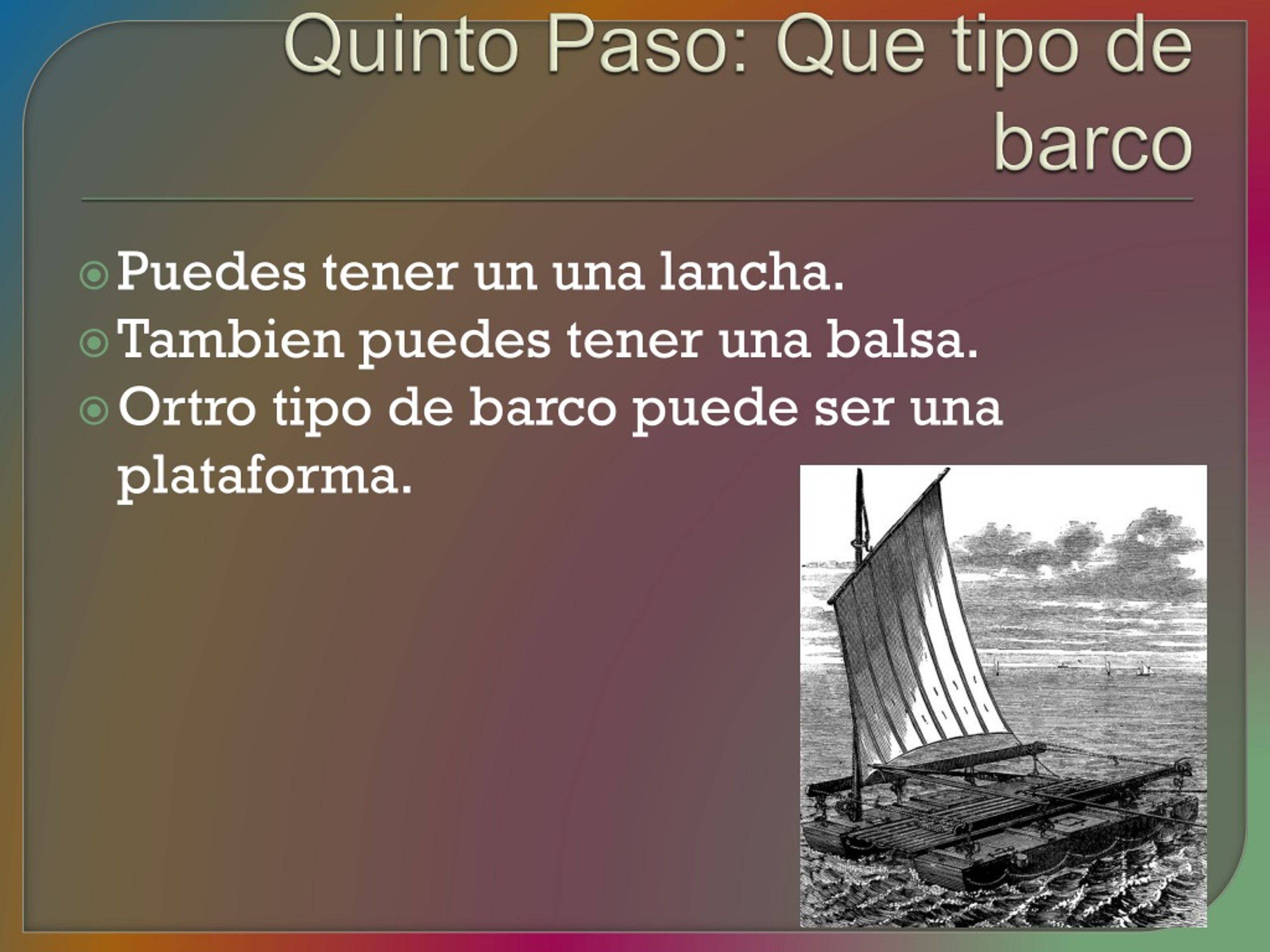 Quinto Paso: Que tipo de barco

• Puedes tener un una lancha.
• Tambien puedes tener una balsa.
• Ortro tipo de barco puede ser una plataforma.